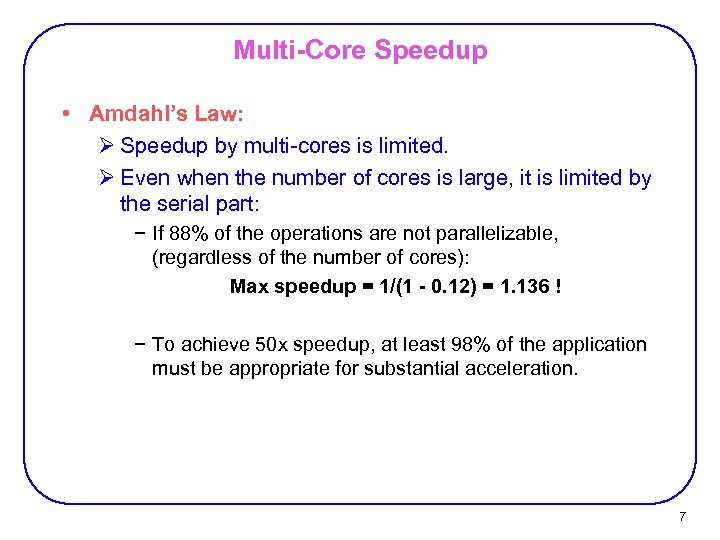 Multi-Core Speedup

• Amdahl's Law:

➢ Speedup by multi-cores is limited.

➢ Even when the number of cores is large, it is limited by the serial part:

− If 88% of the operations are not parallelizable, (regardless of the number of cores):

Max speedup = 1/(1 - 0.12) = 1.136 !

− To achieve 50x speedup, at least 98% of the application must be appropriate for substantial acceleration.

7